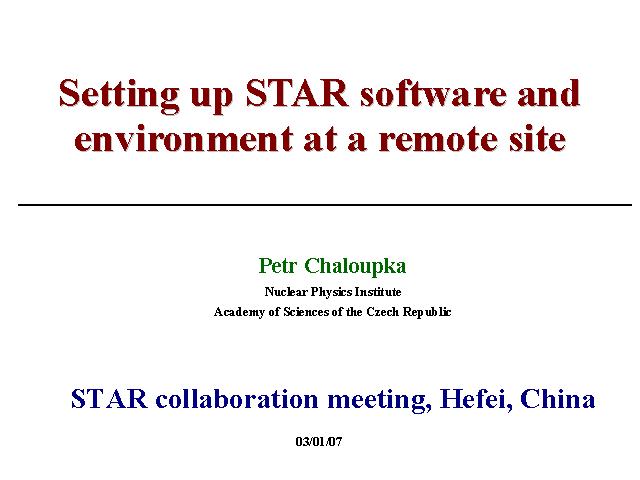 Setting up STAR software and environment at a remote site

Petr Chaloupka

Nuclear Physics Institute

Academy of Sciences of the Czech Republic

STAR collaboration meeting, Hefei, China

03/01/07